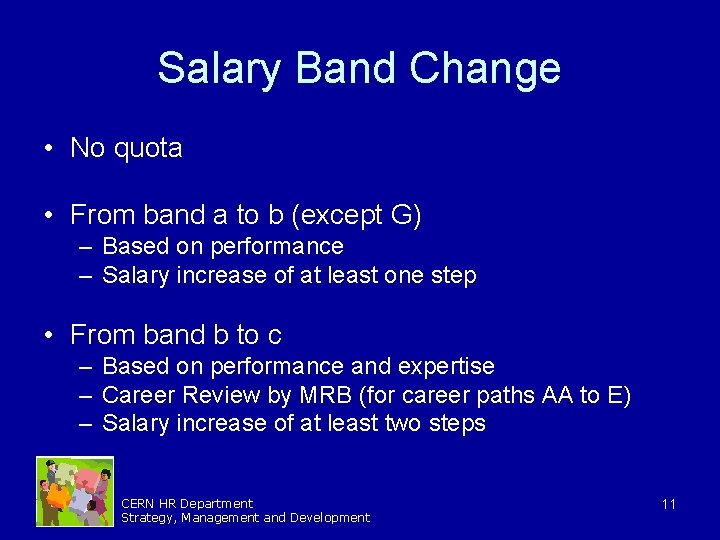 Salary Band Change

• No quota

• From band a to b (except G)
– Based on performance
– Salary increase of at least one step

• From band b to c
– Based on performance and expertise
– Career Review by MRB (for career paths AA to E)
– Salary increase of at least two steps

CERN HR Department
Strategy, Management and Development

11